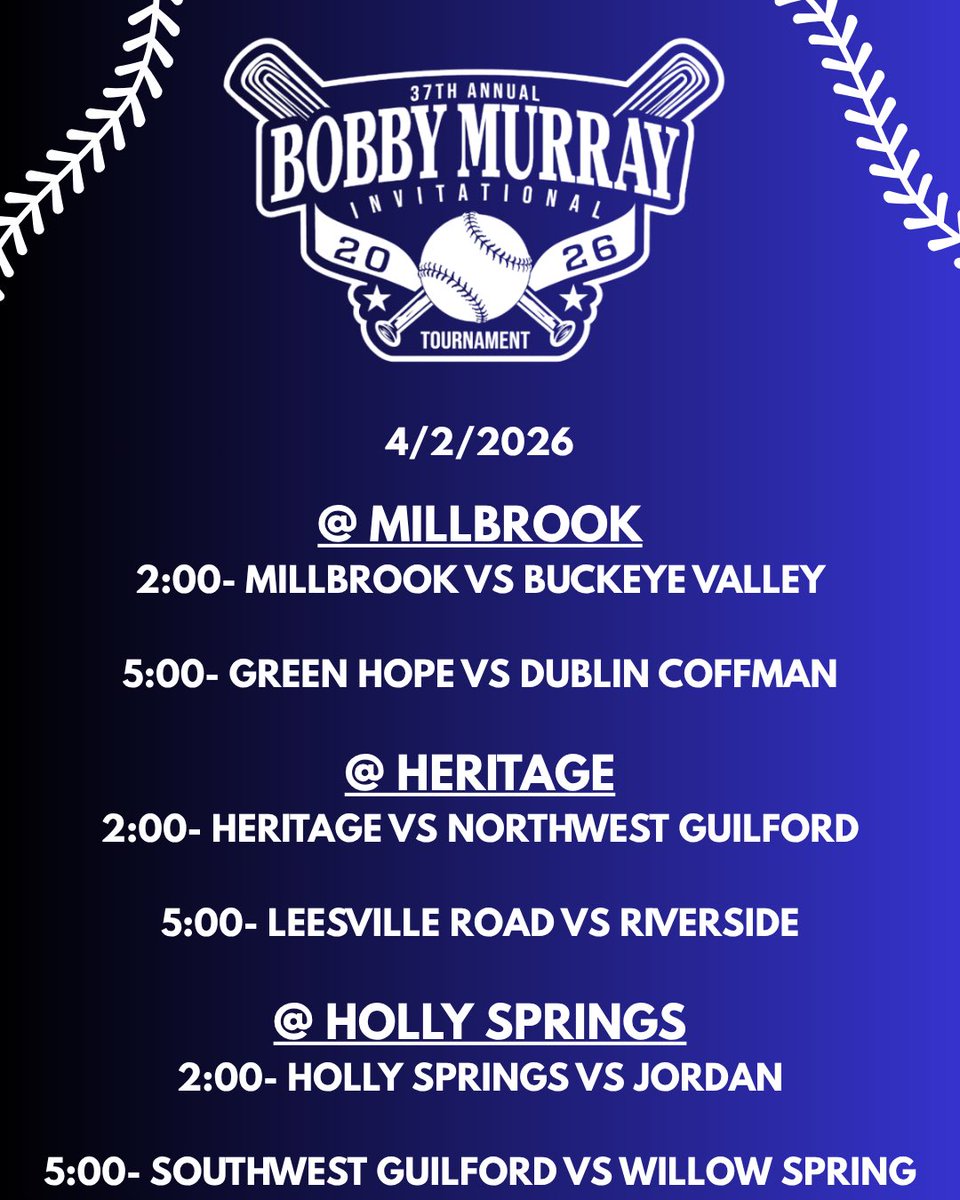 37TH ANNUAL
BOBBY MURRAY
INVITATIONAL
20 26
TOURNAMENT

4/2/2026

@ MILLBROOK
2:00- MILLBROOK VS BUCKEYE VALLEY

5:00- GREEN HOPE VS DUBLIN COFFMAN

@ HERITAGE
2:00- HERITAGE VS NORTHWEST GUILFORD

5:00- LEESVILLE ROAD VS RIVERSIDE

@ HOLLY SPRINGS
2:00- HOLLY SPRINGS VS JORDAN

5:00- SOUTHWEST GUILFORD VS WILLOW SPRING